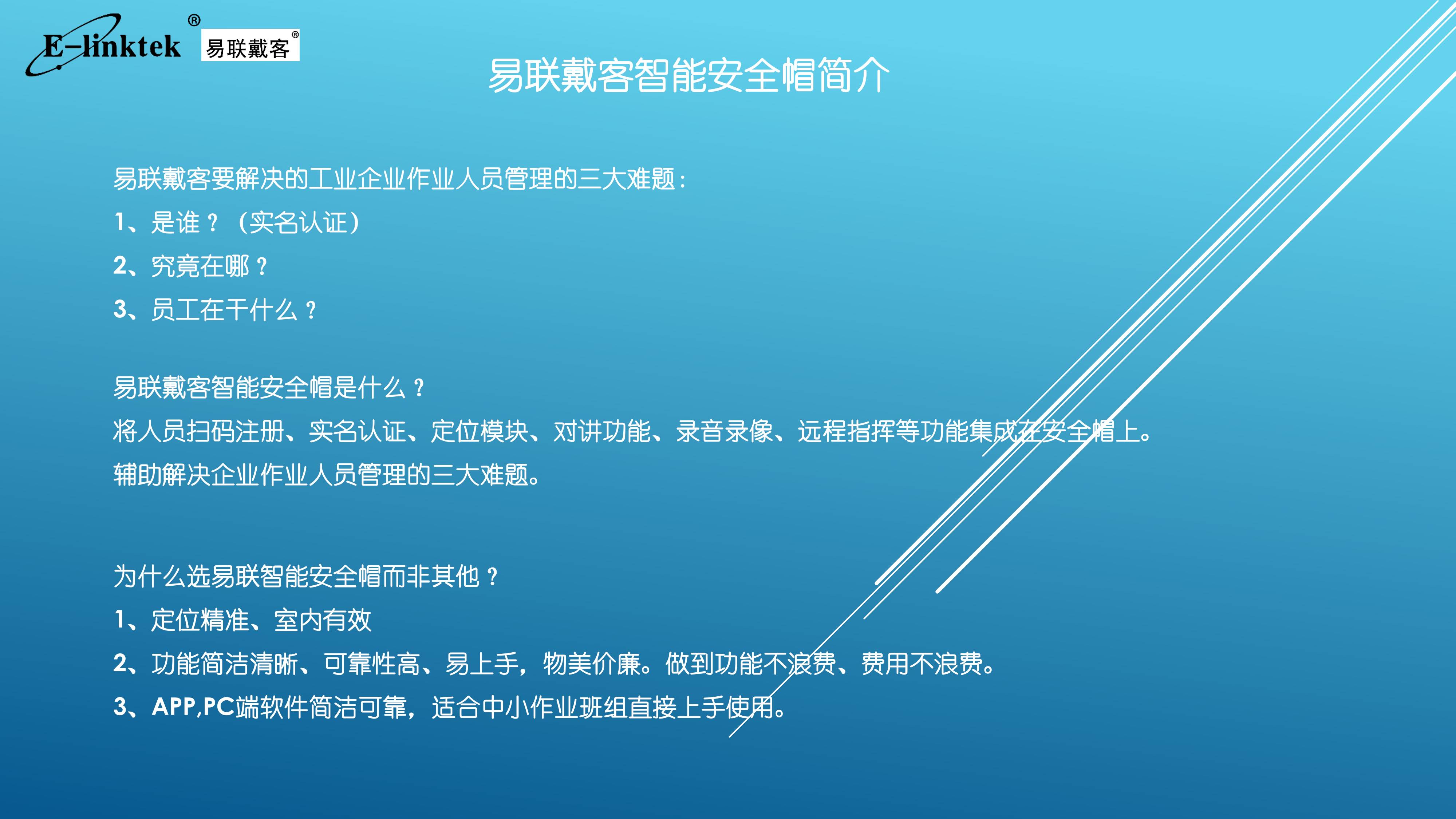 E-linktek® 易联戴客®

易联戴客智能安全帽简介

易联戴客要解决的工业企业作业人员管理的三大难题：
1、是谁？（实名认证）
2、究竟在哪？
3、员工在干什么？

易联戴客智能安全帽是什么？
将人员扫码注册、实名认证、定位模块、对讲功能、录音录像、远程指挥等功能集成在安全帽上。
辅助解决企业作业人员管理的三大难题。

为什么选易联智能安全帽而非其他？
1、定位精准、室内有效
2、功能简洁清晰、可靠性高、易上手，物美价廉。做到功能不浪费、费用不浪费。
3、APP,PC端软件简洁可靠，适合中小作业班组直接上手使用。